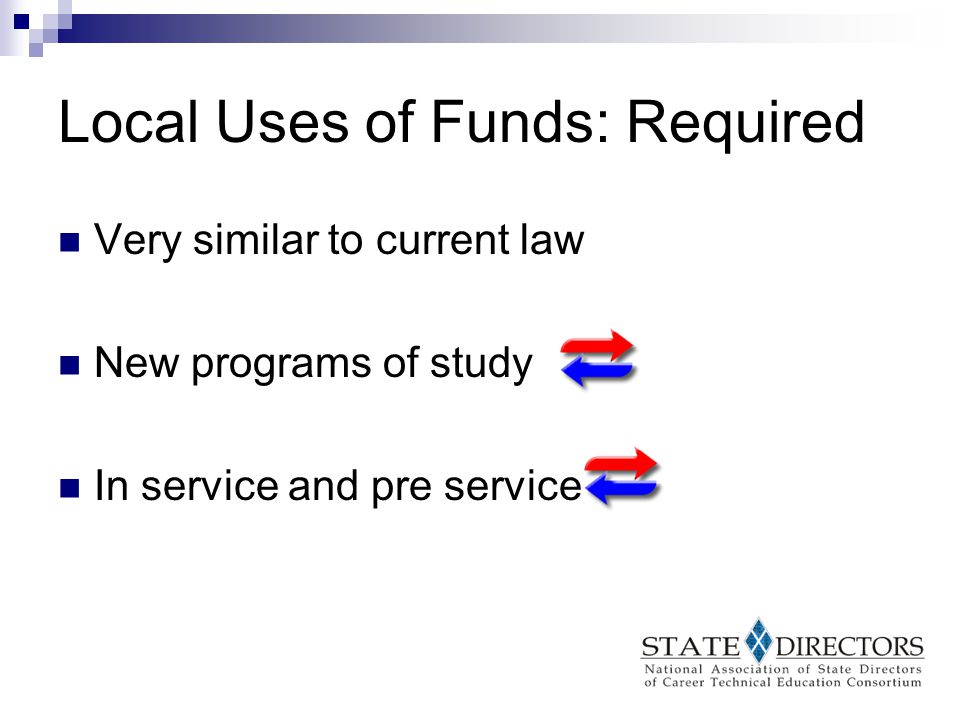 Local Uses of Funds: Required

Very similar to current law

New programs of study

In service and pre service

STATE DIRECTORS
National Association of State Directors of Career Technical Education Consortium